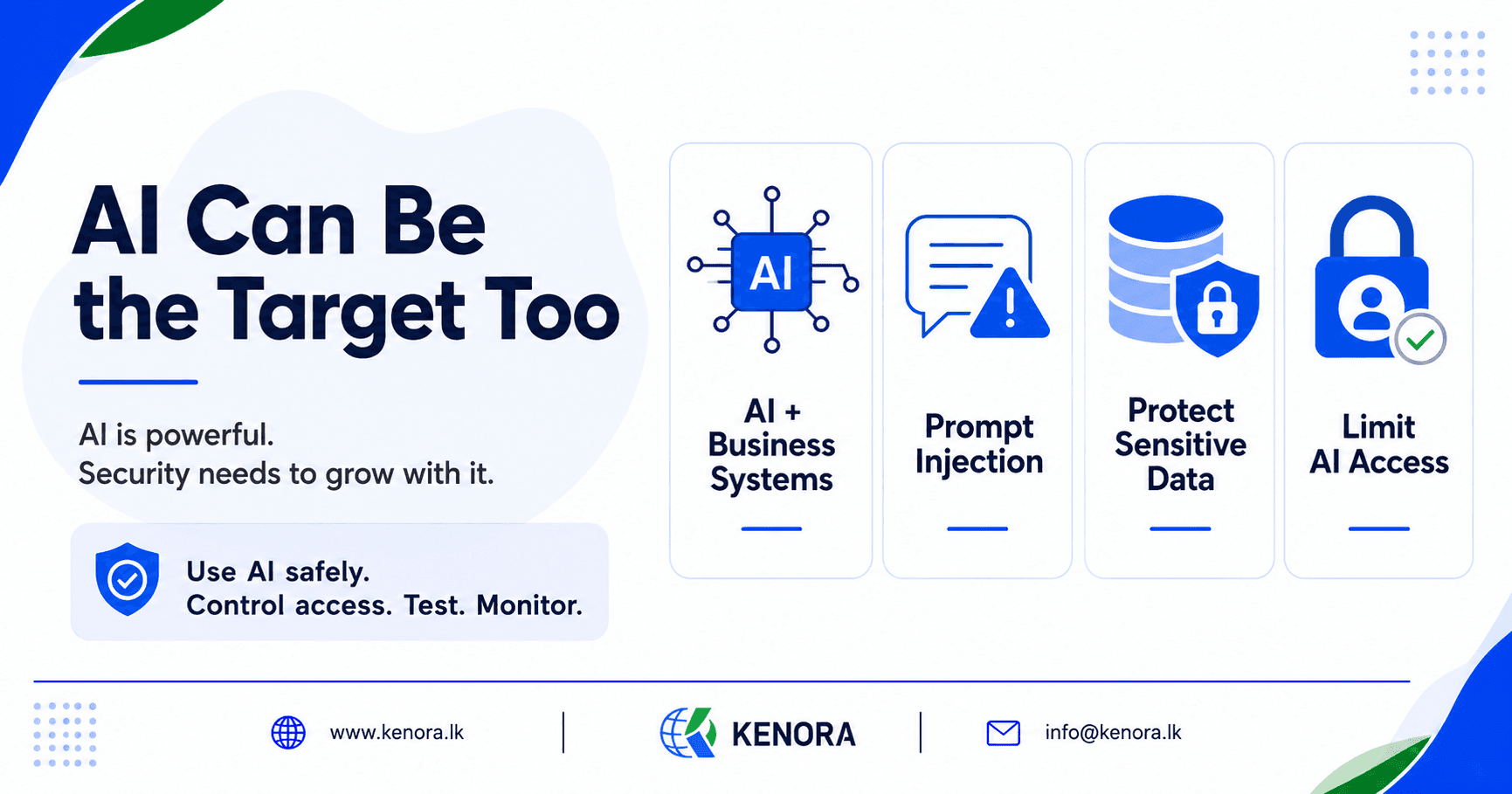 AI Can Be the Target Too

AI is powerful.
Security needs to grow with it.

Use AI safely.
Control access. Test. Monitor.

AI

AI + Business Systems

Prompt Injection

Protect Sensitive Data

Limit AI Access

www.kenora.lk

KENORA

info@kenora.lk